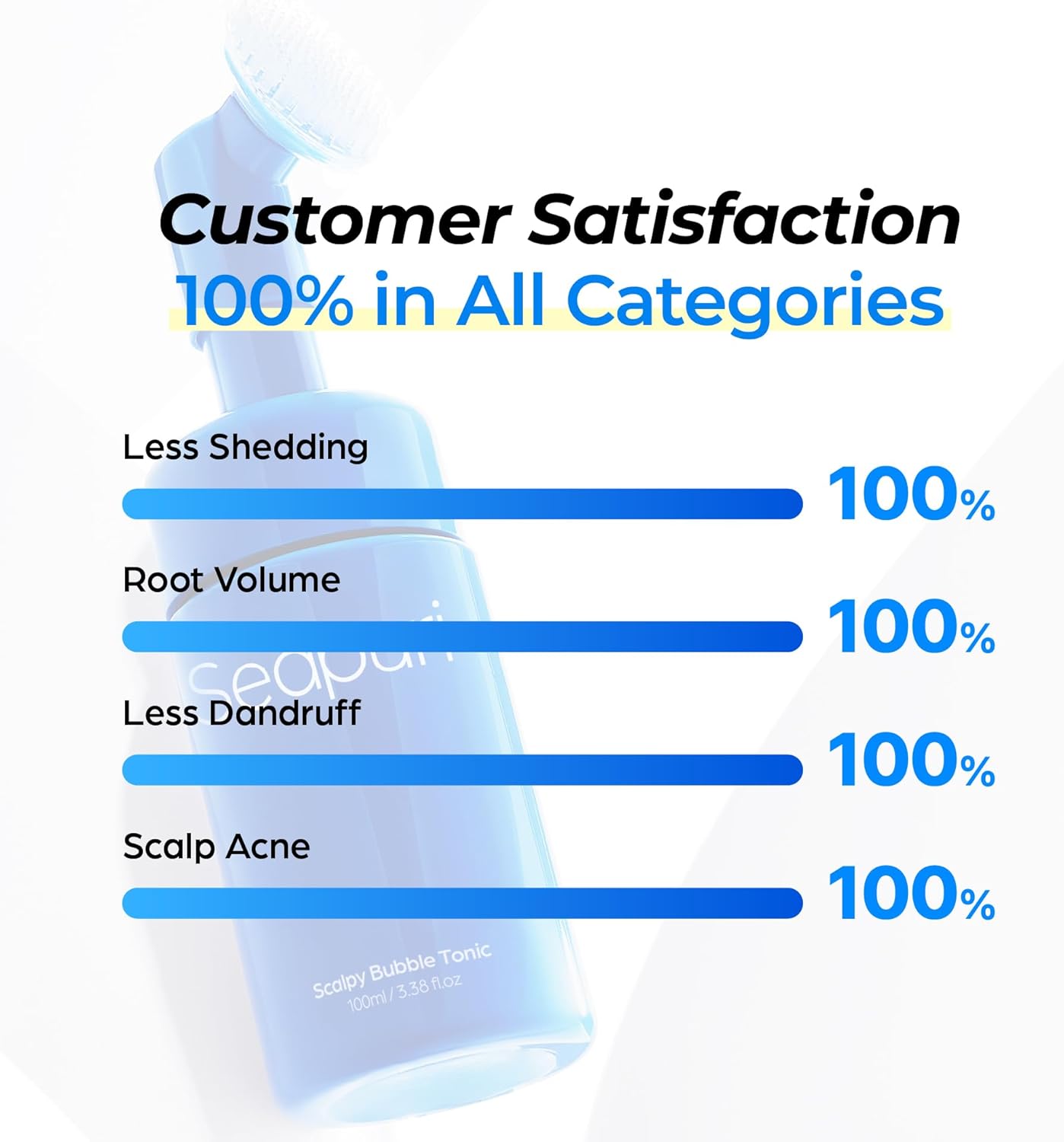 Customer Satisfaction
100% in All Categories

Less Shedding
100%

Root Volume
100%

Less Dandruff
100%

Scalp Acne
100%

Seapuri

Scalpy Bubble Tonic
100ml / 3.38 fl.oz